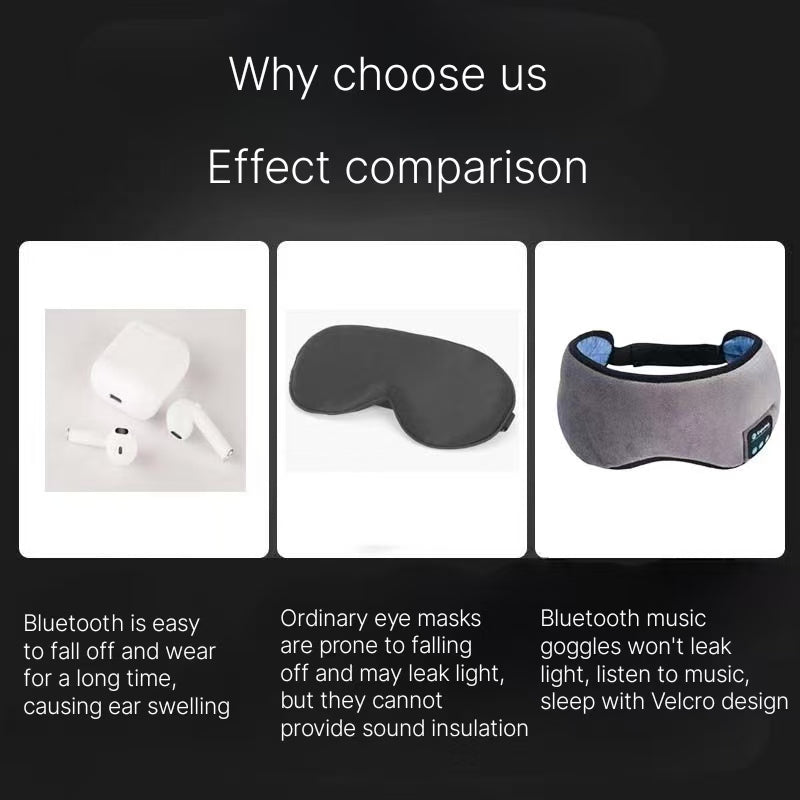 Why choose us

Effect comparison

Bluetooth is easy to fall off and wear for a long time, causing ear swelling

Ordinary eye masks are prone to falling off and may leak light, but they cannot provide sound insulation

Bluetooth music goggles won't leak light, listen to music, sleep with Velcro design